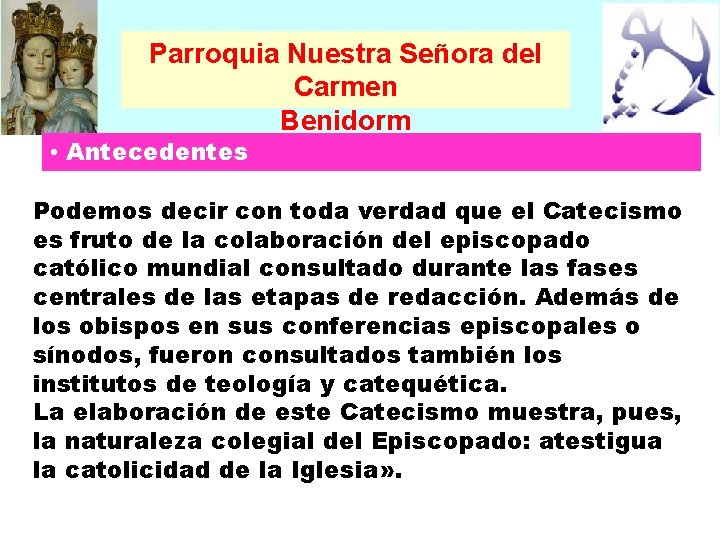 Parroquia Nuestra Señora del Carmen
Benidorm

• Antecedentes

Podemos decir con toda verdad que el Catecismo es fruto de la colaboración del episcopado católico mundial consultado durante las fases centrales de las etapas de redacción. Además de los obispos en sus conferencias episcopales o sínodos, fueron consultados también los institutos de teología y catequética.
La elaboración de este Catecismo muestra, pues, la naturaleza colegial del Episcopado: atestigua la catolicidad de la Iglesia».